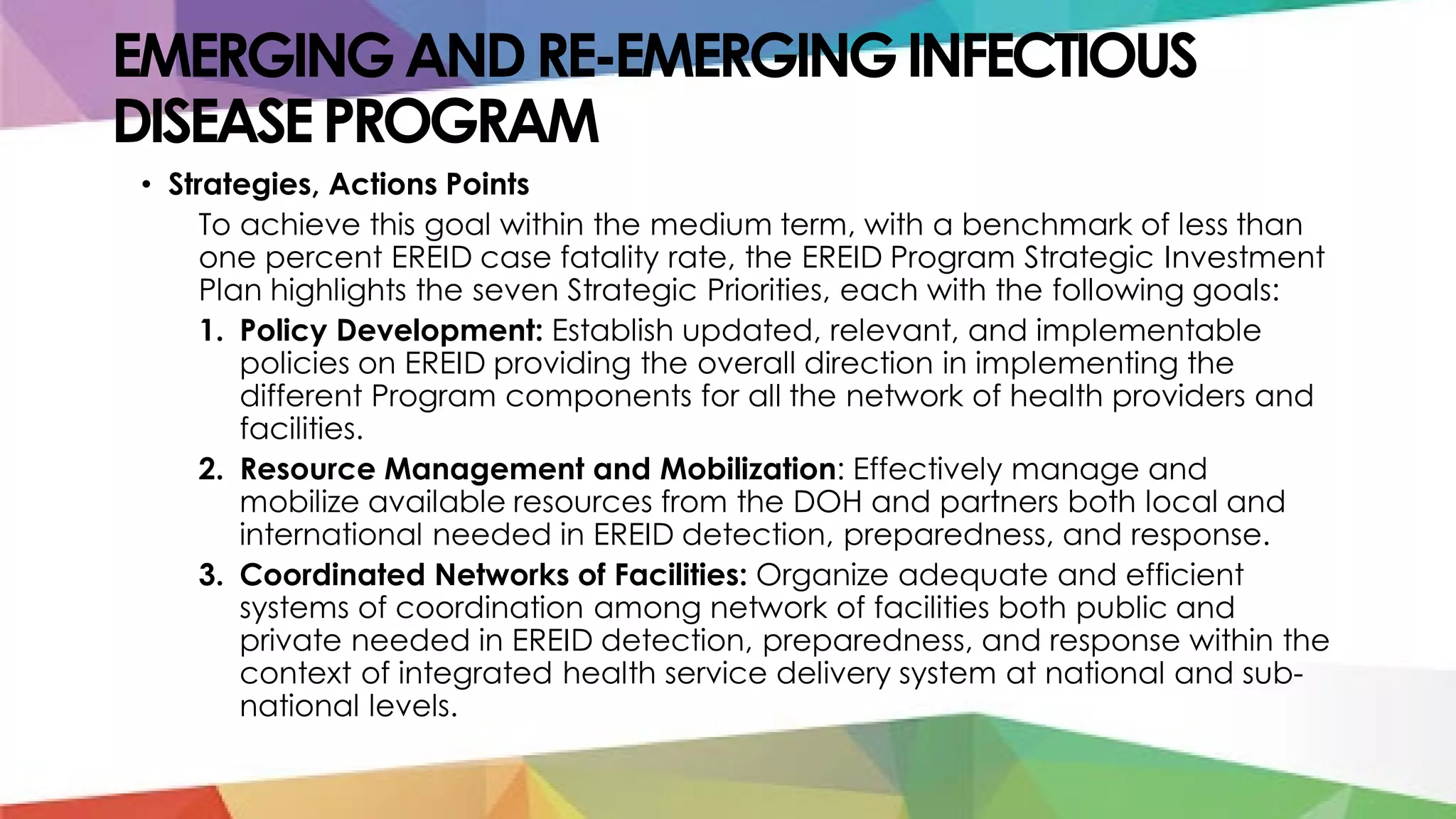 EMERGING AND RE-EMERGING INFECTIOUS DISEASE PROGRAM

• Strategies, Actions Points

To achieve this goal within the medium term, with a benchmark of less than one percent EREID case fatality rate, the EREID Program Strategic Investment Plan highlights the seven Strategic Priorities, each with the following goals:

1. Policy Development: Establish updated, relevant, and implementable policies on EREID providing the overall direction in implementing the different Program components for all the network of health providers and facilities.

2. Resource Management and Mobilization: Effectively manage and mobilize available resources from the DOH and partners both local and international needed in EREID detection, preparedness, and response.

3. Coordinated Networks of Facilities: Organize adequate and efficient systems of coordination among network of facilities both public and private needed in EREID detection, preparedness, and response within the context of integrated health service delivery system at national and sub-national levels.